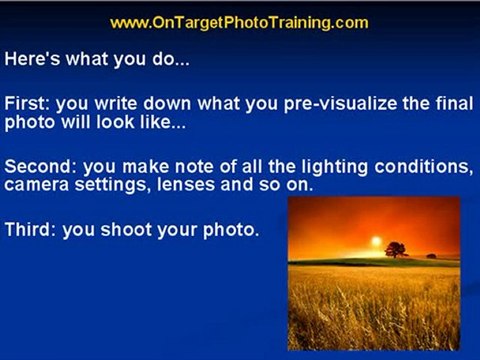 www.OnTargetPhotoTraining.com

Here's what you do...

First: you write down what you pre-visualize the final photo will look like...

Second: you make note of all the lighting conditions, camera settings, lenses and so on.

Third: you shoot your photo.